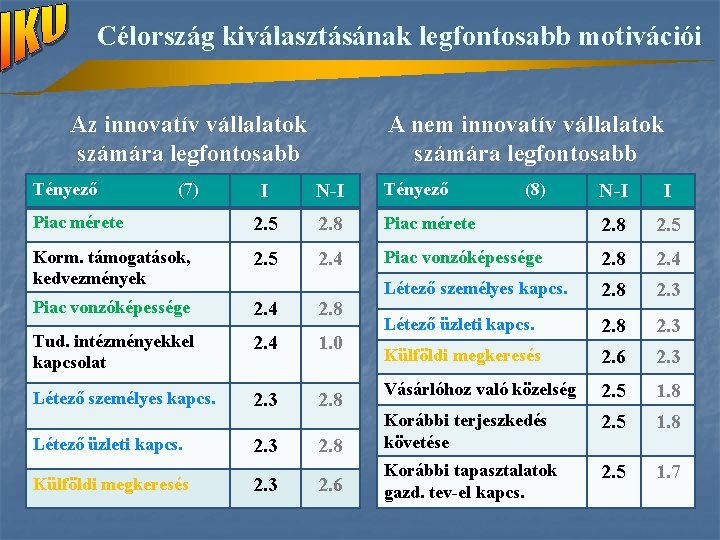 IKU

Célország kiválasztásának legfontosabb motivációi

Az innovatív vállalatok számára legfontosabb

| Tényező (7) | I | N-I |
|---|---|---|
| Piac mérete | 2.5 | 2.8 |
| Korm. támogatások, kedvezmények | 2.5 | 2.4 |
| Piac vonzóképessége | 2.4 | 2.8 |
| Tud. intézményekkel kapcsolat | 2.4 | 1.0 |
| Létező személyes kapcs. | 2.3 | 2.8 |
| Létező üzleti kapcs. | 2.3 | 2.8 |
| Külföldi megkeresés | 2.3 | 2.6 |

A nem innovatív vállalatok számára legfontosabb

| Tényező (8) | N-I | I |
|---|---|---|
| Piac mérete | 2.8 | 2.5 |
| Piac vonzóképessége | 2.8 | 2.4 |
| Létező személyes kapcs. | 2.8 | 2.3 |
| Létező üzleti kapcs. | 2.8 | 2.3 |
| Külföldi megkeresés | 2.6 | 2.3 |
| Vásárlóhoz való közelség | 2.5 | 1.8 |
| Korábbi terjeszkedés követése | 2.5 | 1.8 |
| Korábbi tapasztalatok gazd. tev-el kapcs. | 2.5 | 1.7 |